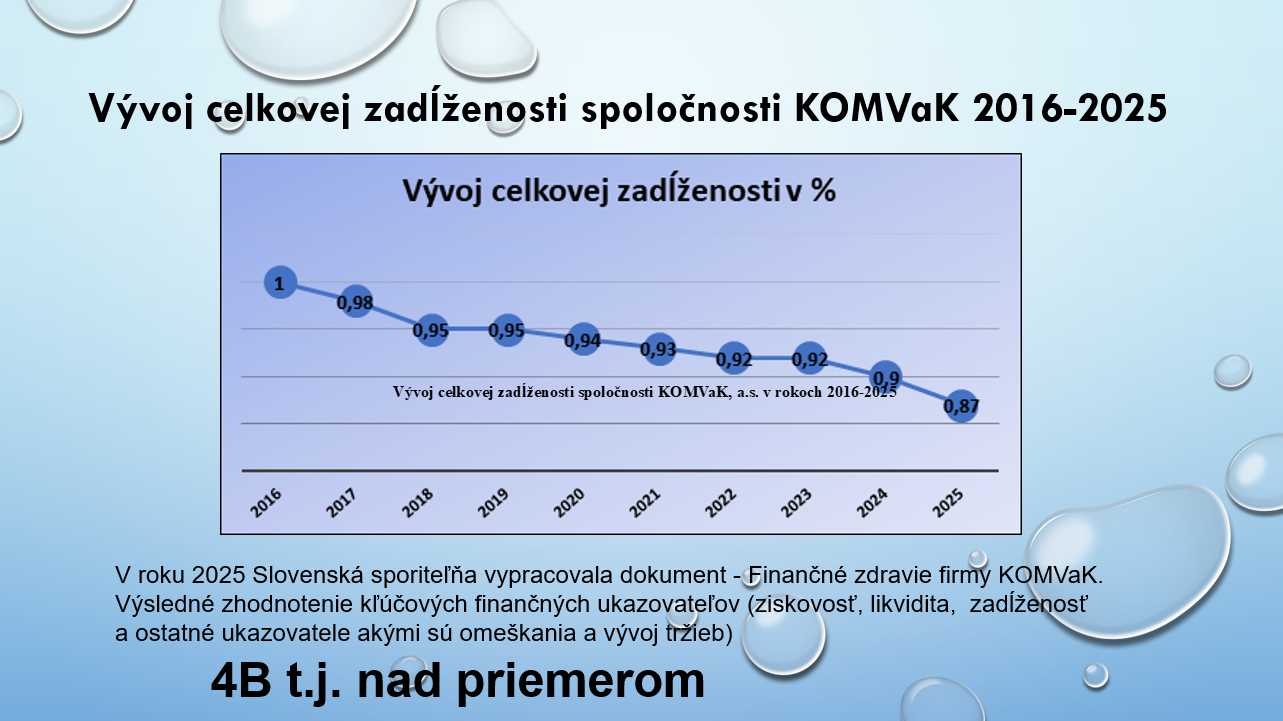 Vývoj celkovej zadĺženosti spoločnosti KOMVaK 2016-2025

Vývoj celkovej zadĺženosti v %

1
0,98
0,95
0,95
0,94
0,93
0,92
0,92
0,9
0,87

Vývoj celkovej zadĺženosti spoločnosti KOMVaK, a.s. v rokoch 2016-2025

2016 2017 2018 2019 2020 2021 2022 2023 2024 2025

V roku 2025 Slovenská sporiteľňa vypracovala dokument - Finančné zdravie firmy KOMVaK. Výsledné zhodnotenie kľúčových finančných ukazovateľov (ziskovosť, likvidita, zadĺženosť a ostatné ukazovatele akými sú omeškania a vývoj tržieb)

4B t.j. nad priemerom